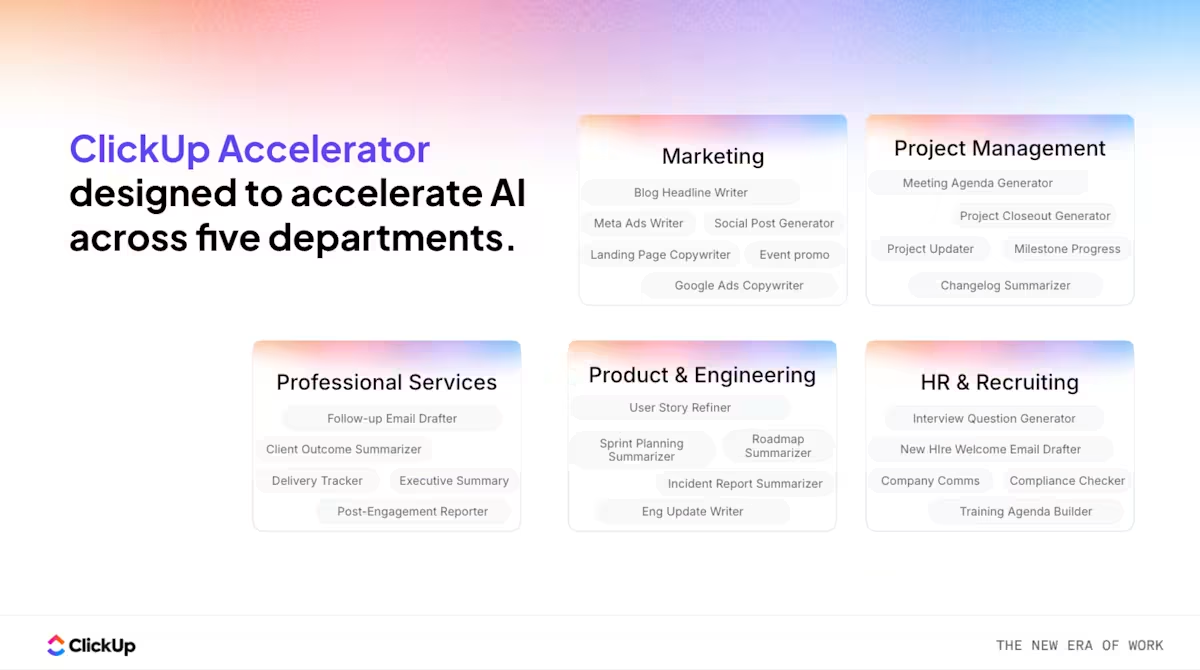 ClickUp Accelerator designed to accelerate AI across five departments.

Marketing

Blog Headline Writer

Meta Ads Writer

Social Post Generator

Landing Page Copywriter

Event promo

Google Ads Copywriter

Project Management

Meeting Agenda Generator

Project Closeout Generator

Project Updater

Milestone Progress

Changelog Summarizer

Professional Services

Follow-up Email Drafter

Client Outcome Summarizer

Delivery Tracker

Executive Summary

Post-Engagement Reporter

Product & Engineering

User Story Refiner

Sprint Planning Summarizer

Roadmap Summarizer

Incident Report Summarizer

Eng Update Writer

HR & Recruiting

Interview Question Generator

New HIre Welcome Email Drafter

Company Comms

Compliance Checker

Training Agenda Builder

ClickUp

THE NEW ERA OF WORK